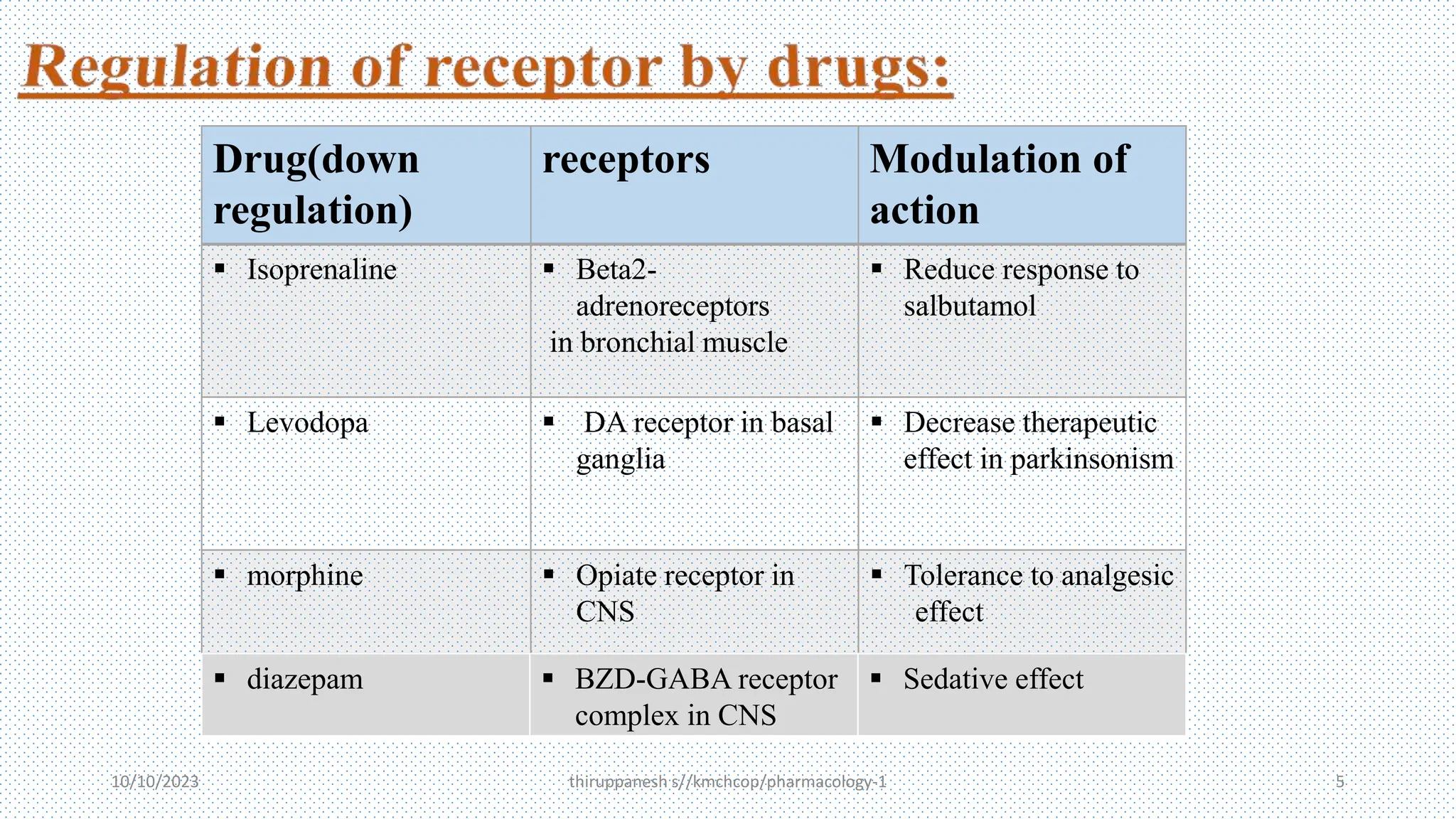 Regulation of receptor by drugs:

| Drug(down regulation) | receptors | Modulation of action |
|---|---|---|
| ▪ Isoprenaline | ▪ Beta2-adrenoreceptors in bronchial muscle | ▪ Reduce response to salbutamol |
| ▪ Levodopa | ▪ DA receptor in basal ganglia | ▪ Decrease therapeutic effect in parkinsonism |
| ▪ morphine | ▪ Opiate receptor in CNS | ▪ Tolerance to analgesic effect |
| ▪ diazepam | ▪ BZD-GABA receptor complex in CNS | ▪ Sedative effect |

10/10/2023 thiruppanesh s//kmchcop/pharmacology-1 5